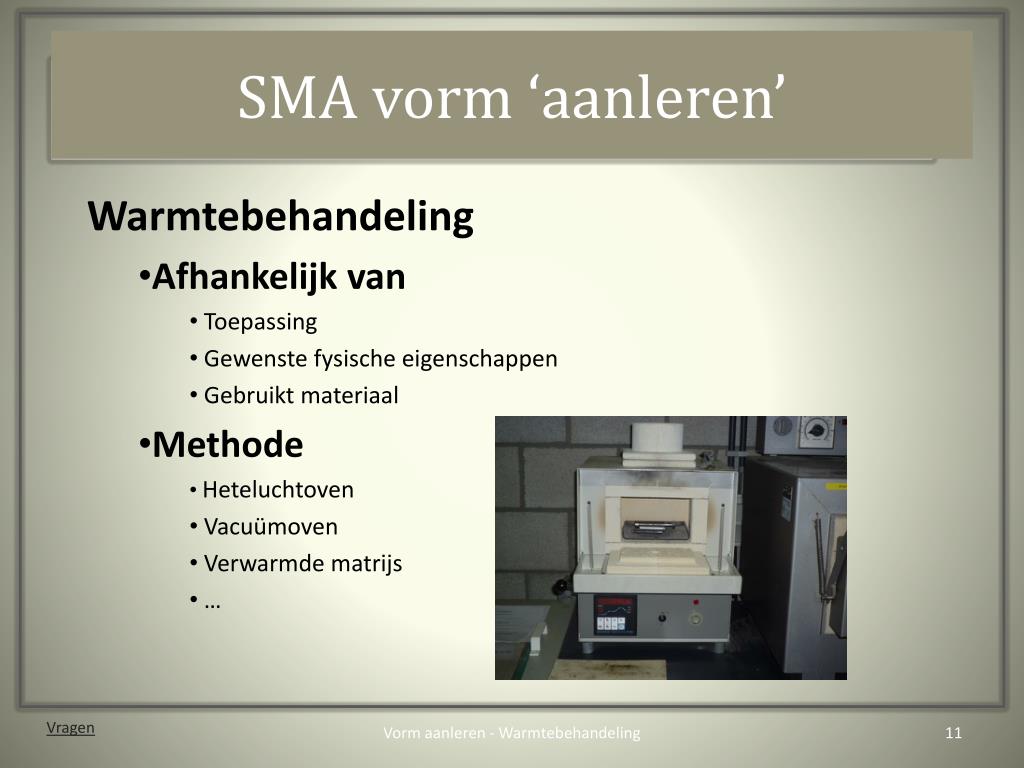 SMA vorm ‘aanleren’

Warmtebehandeling

•Afhankelijk van

• Toepassing
• Gewenste fysische eigenschappen
• Gebruikt materiaal

•Methode

• Heteluchtoven
• Vacuümoven
• Verwarmde matrijs
• …

Vragen

Vorm aanleren - Warmtebehandeling

11